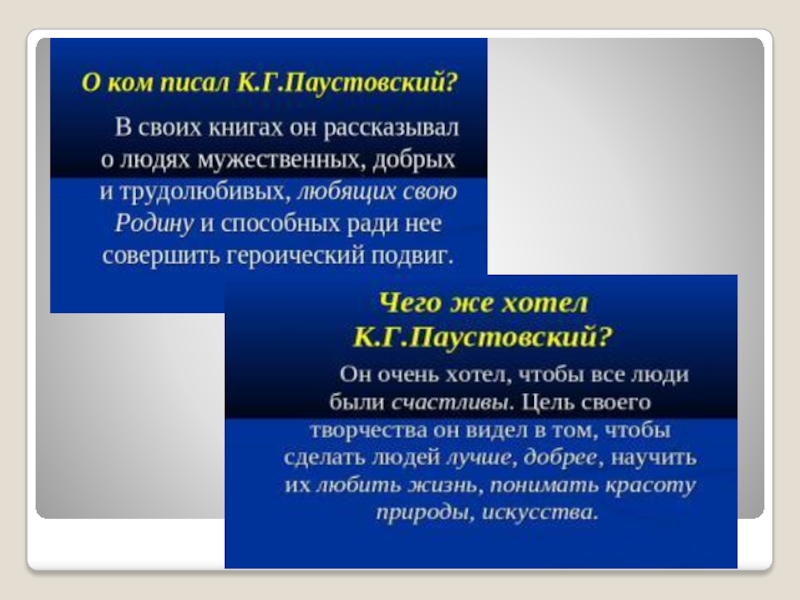 О ком писал К.Г.Паустовский?

В своих книгах он рассказывал о людях мужественных, добрых и трудолюбивых, любящих свою Родину и способных ради нее совершить героический подвиг.

Чего же хотел К.Г.Паустовский?

Он очень хотел, чтобы все люди были счастливы. Цель своего творчества он видел в том, чтобы сделать людей лучше, добрее, научить их любить жизнь, понимать красоту природы, искусства.